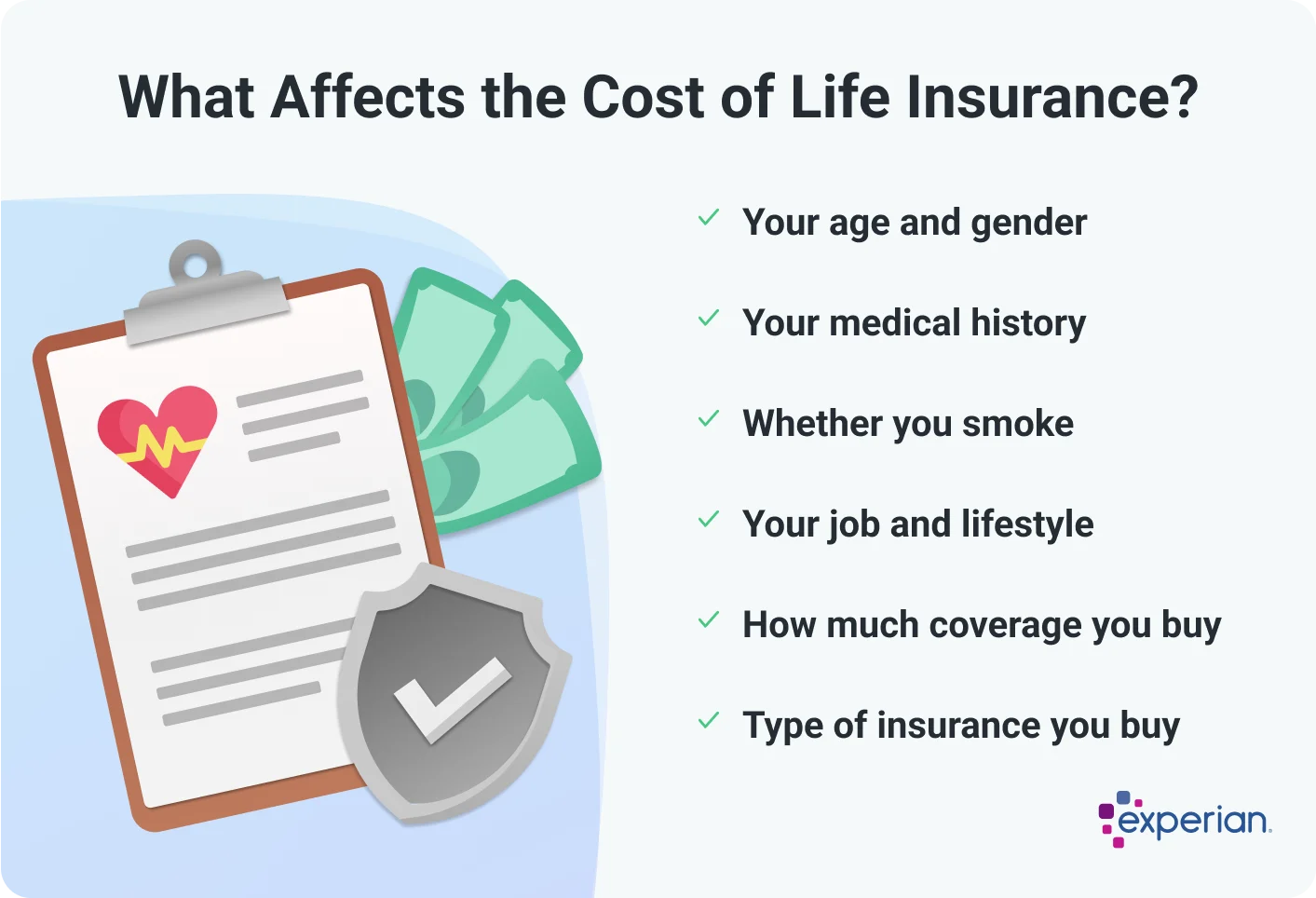 What Affects the Cost of Life Insurance?

✓ Your age and gender

✓ Your medical history

✓ Whether you smoke

✓ Your job and lifestyle

✓ How much coverage you buy

✓ Type of insurance you buy

experian.